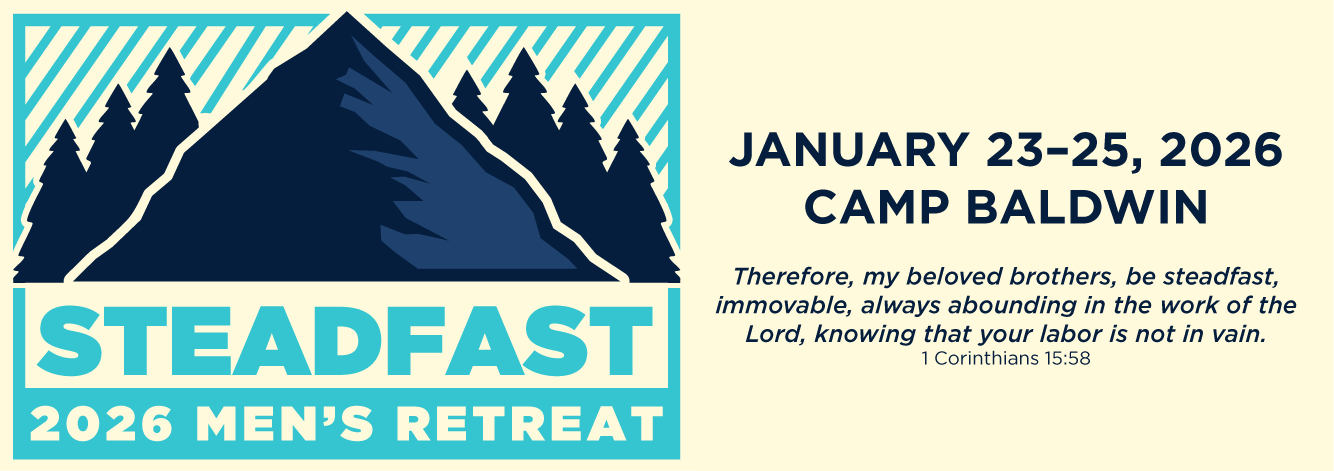 STEADFAST
2026 MEN'S RETREAT

JANUARY 23–25, 2026
CAMP BALDWIN

Therefore, my beloved brothers, be steadfast, immovable, always abounding in the work of the Lord, knowing that your labor is not in vain.
1 Corinthians 15:58